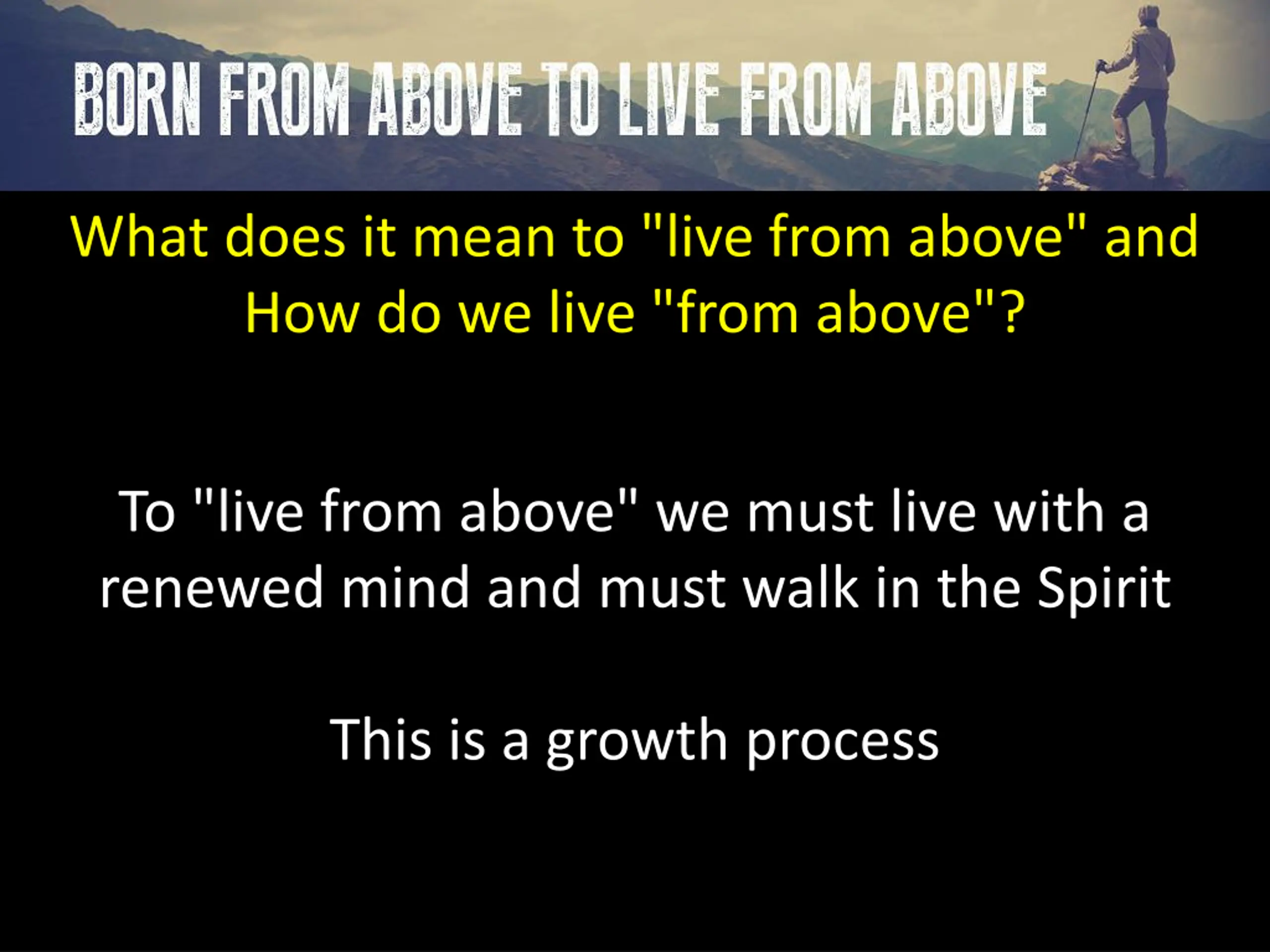 BORN FROM ABOVE TO LIVE FROM ABOVE

What does it mean to "live from above" and How do we live "from above"?

To "live from above" we must live with a renewed mind and must walk in the Spirit

This is a growth process